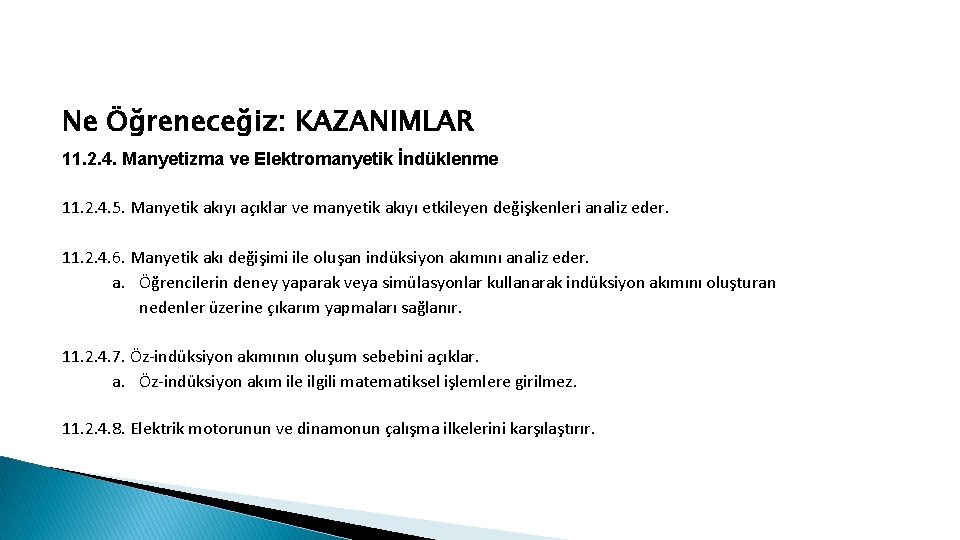 Ne Öğreneceğiz: KAZANIMLAR

11.2.4. Manyetizma ve Elektromanyetik İndüklenme

11.2.4.5. Manyetik akıyı açıklar ve manyetik akıyı etkileyen değişkenleri analiz eder.

11.2.4.6. Manyetik akı değişimi ile oluşan indüksiyon akımını analiz eder.
a. Öğrencilerin deney yaparak veya simülasyonlar kullanarak indüksiyon akımını oluşturan nedenler üzerine çıkarım yapmaları sağlanır.

11.2.4.7. Öz-indüksiyon akımının oluşum sebebini açıklar.
a. Öz-indüksiyon akım ile ilgili matematiksel işlemlere girilmez.

11.2.4.8. Elektrik motorunun ve dinamonun çalışma ilkelerini karşılaştırır.